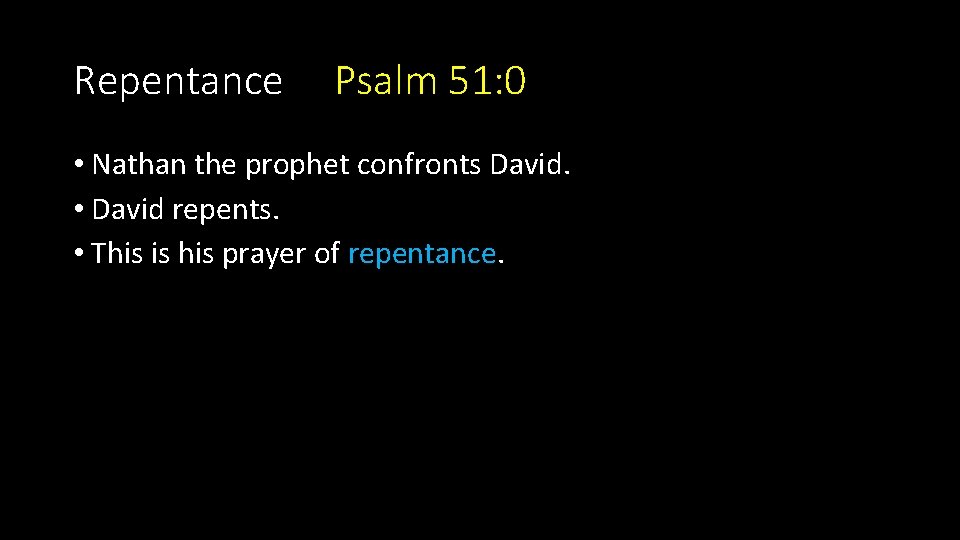 Repentance Psalm 51:0

• Nathan the prophet confronts David.
• David repents.
• This is his prayer of repentance.